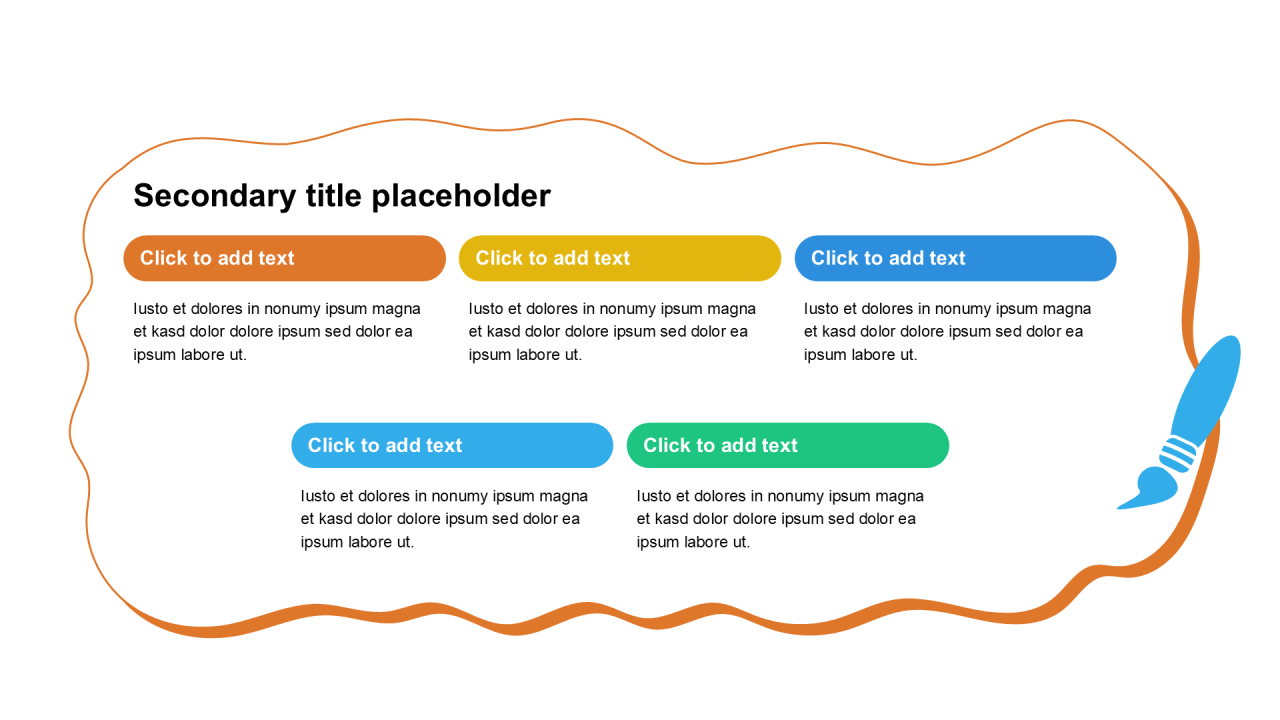 Secondary title placeholder

Click to add text

Iusto et dolores in nonumy ipsum magna et kasd dolor dolore ipsum sed dolor ea ipsum labore ut.

Click to add text

Iusto et dolores in nonumy ipsum magna et kasd dolor dolore ipsum sed dolor ea ipsum labore ut.

Click to add text

Iusto et dolores in nonumy ipsum magna et kasd dolor dolore ipsum sed dolor ea ipsum labore ut.

Click to add text

Iusto et dolores in nonumy ipsum magna et kasd dolor dolore ipsum sed dolor ea ipsum labore ut.

Click to add text

Iusto et dolores in nonumy ipsum magna et kasd dolor dolore ipsum sed dolor ea ipsum labore ut.